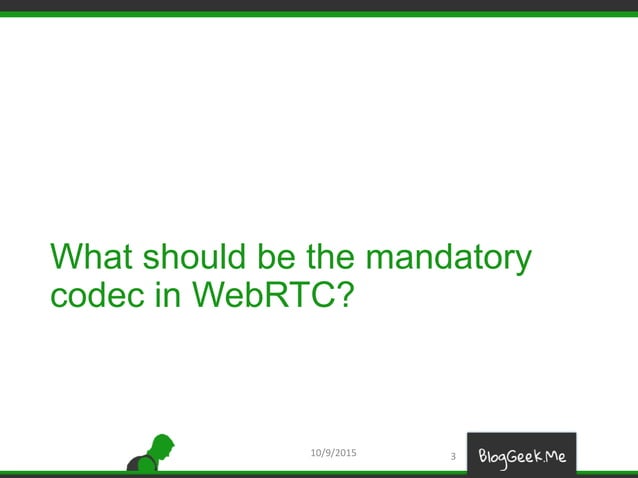 What should be the mandatory codec in WebRTC?

10/9/2015

3

BlogGeek.Me